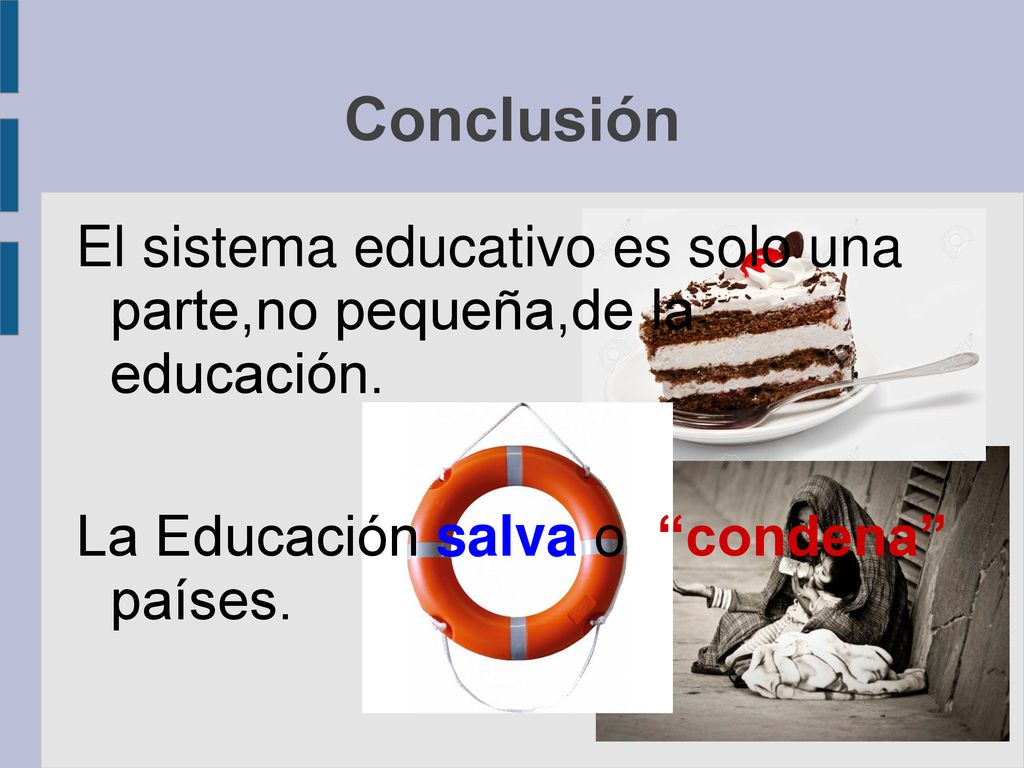 Conclusión

El sistema educativo es solo una parte,no pequeña,de la educación.

La Educación salva o “condena” países.